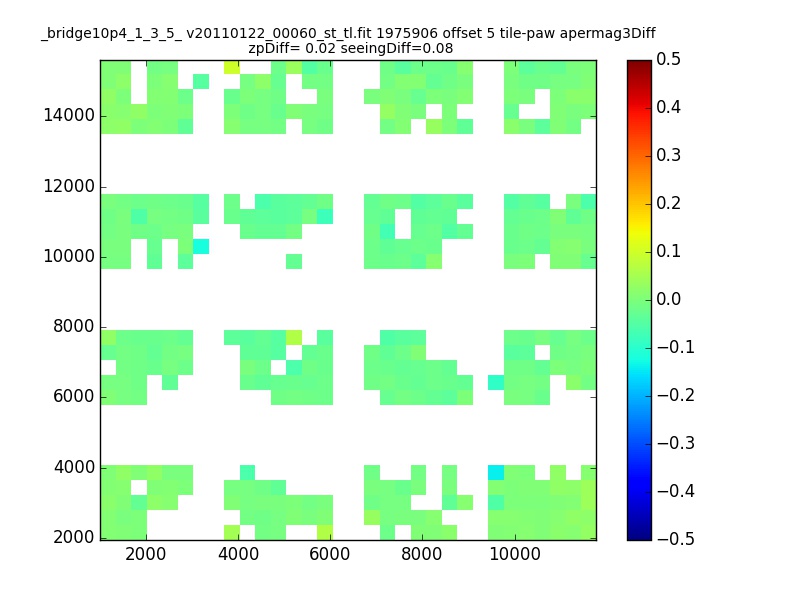 _bridge10p4_1_3_5_ v20110122_00060_st_tl.fit 1975906 offset 5 tile-paw apermag3Diff
zpDiff= 0.02 seeingDiff=0.08

14000
12000
10000
8000
6000
4000
2000

2000
4000
6000
8000
10000

0.5
0.4
0.3
0.2
0.1
0.0
−0.1
−0.2
−0.3
−0.4
−0.5